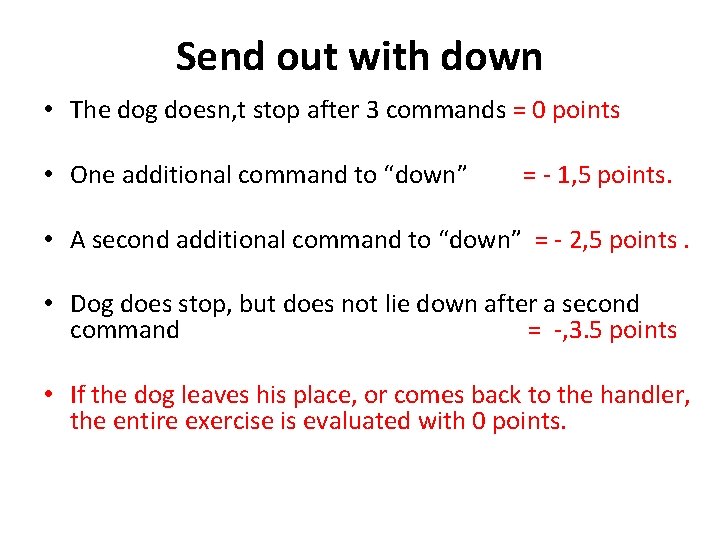 Send out with down

• The dog doesn,t stop after 3 commands = 0 points

• One additional command to “down” = - 1,5 points.

• A second additional command to “down” = - 2,5 points .

• Dog does stop, but does not lie down after a second command = -,3.5 points

• If the dog leaves his place, or comes back to the handler, the entire exercise is evaluated with 0 points.